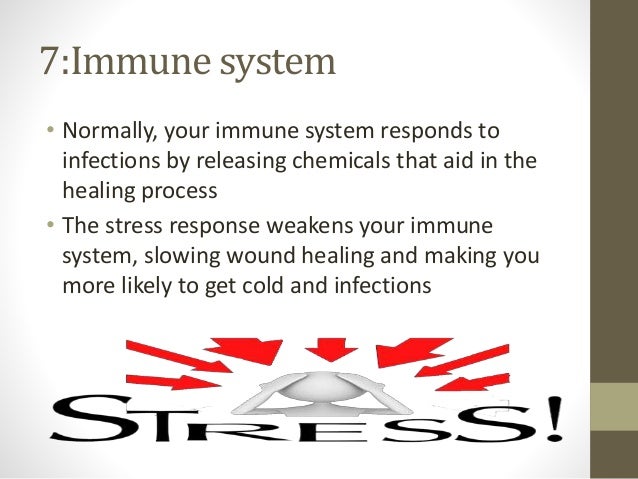 7:Immune system

• Normally, your immune system responds to infections by releasing chemicals that aid in the healing process

• The stress response weakens your immune system, slowing wound healing and making you more likely to get cold and infections

STRESS!